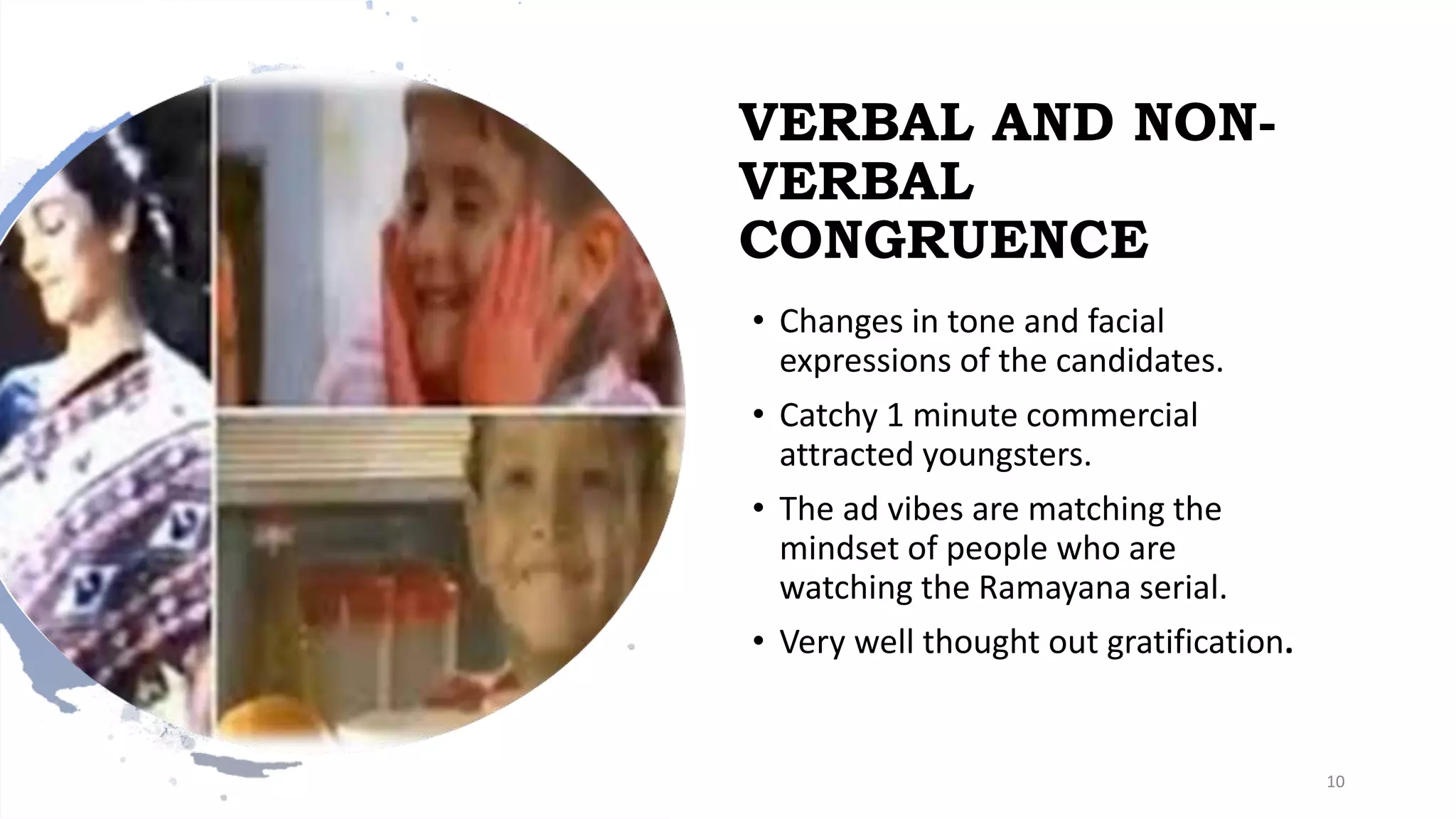 VERBAL AND NON-VERBAL CONGRUENCE

• Changes in tone and facial expressions of the candidates.

• Catchy 1 minute commercial attracted youngsters.

• The ad vibes are matching the mindset of people who are watching the Ramayana serial.

• Very well thought out gratification.

10